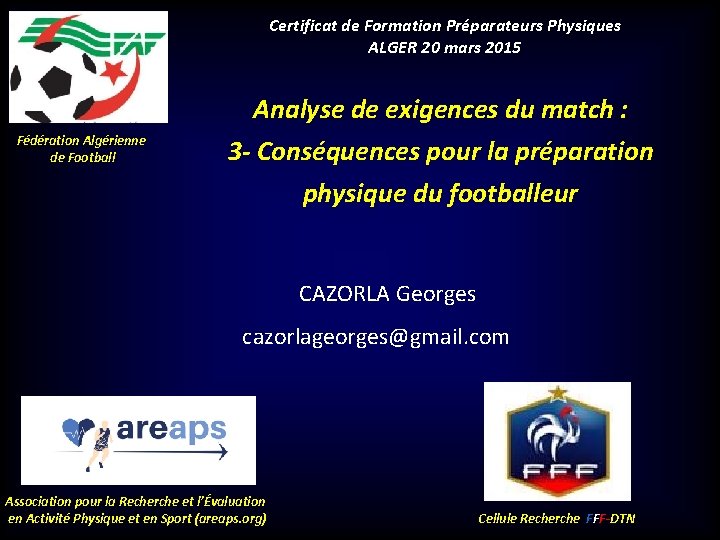 FAF

Fédération Algérienne de Football

Certificat de Formation Préparateurs Physiques
ALGER 20 mars 2015

Analyse de exigences du match :
3- Conséquences pour la préparation physique du footballeur

CAZORLA Georges

cazorlageorges@gmail.com

areaps

Association pour la Recherche et l'Évaluation en Activité Physique et en Sport (areaps.org)

FFF

Cellule Recherche FFF-DTN